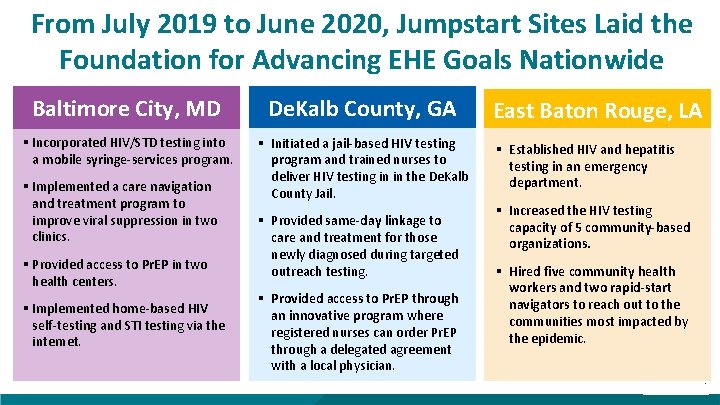 From July 2019 to June 2020, Jumpstart Sites Laid the Foundation for Advancing EHE Goals Nationwide

Baltimore City, MD

▪ Incorporated HIV/STD testing into a mobile syringe-services program.

▪ Implemented a care navigation and treatment program to improve viral suppression in two clinics.

▪ Provided access to PrEP in two health centers.

▪ Implemented home-based HIV self-testing and STI testing via the internet.

DeKalb County, GA

▪ Initiated a jail-based HIV testing program and trained nurses to deliver HIV testing in in the DeKalb County Jail.

▪ Provided same-day linkage to care and treatment for those newly diagnosed during targeted outreach testing.

▪ Provided access to PrEP through an innovative program where registered nurses can order PrEP through a delegated agreement with a local physician.

East Baton Rouge, LA

▪ Established HIV and hepatitis testing in an emergency department.

▪ Increased the HIV testing capacity of 5 community-based organizations.

▪ Hired five community health workers and two rapid-start navigators to reach out to the communities most impacted by the epidemic.